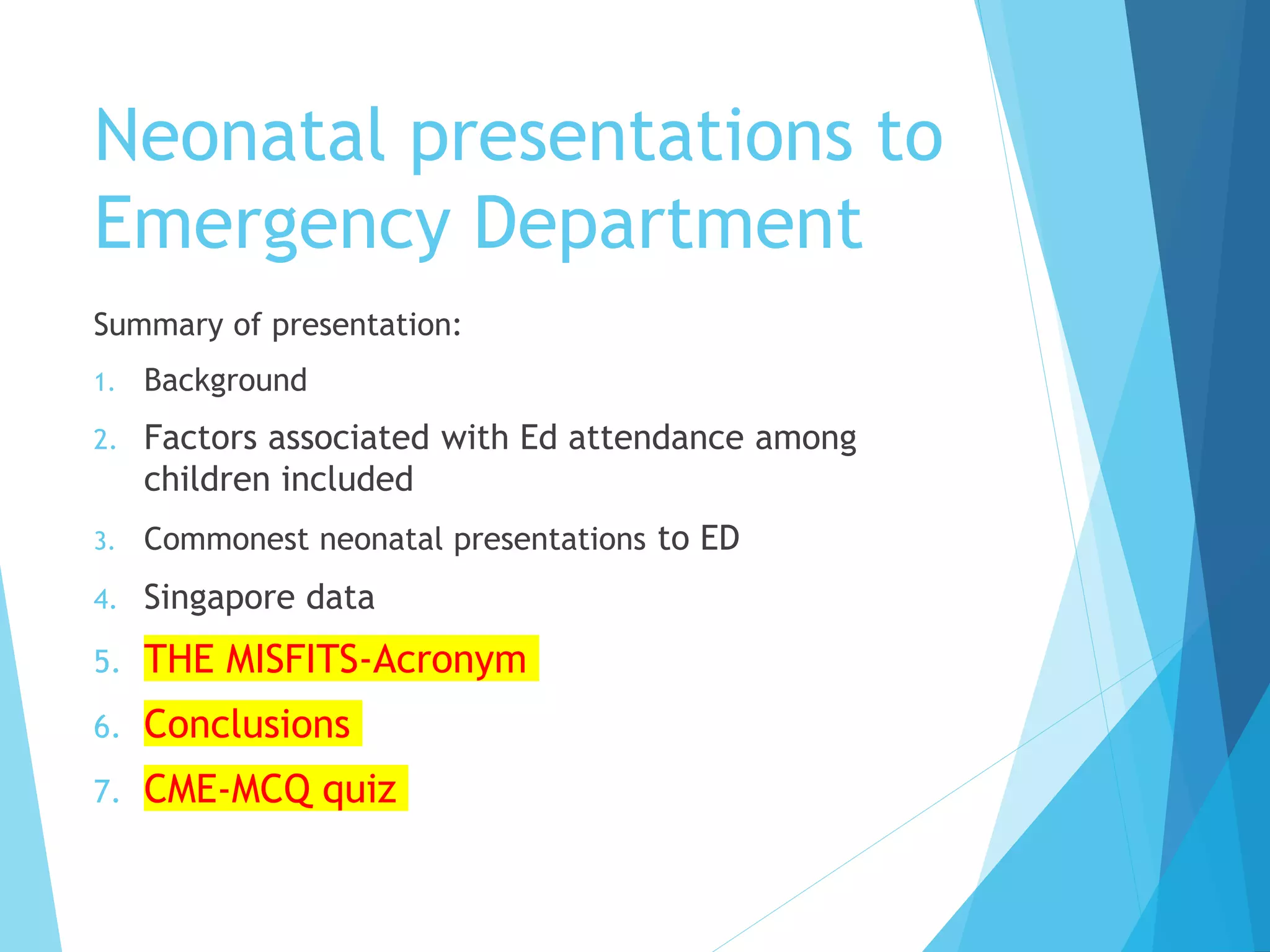 Neonatal presentations to Emergency Department

Summary of presentation:

1. Background
2. Factors associated with Ed attendance among children included
3. Commonest neonatal presentations to ED
4. Singapore data
5. THE MISFITS-Acronym
6. Conclusions
7. CME-MCQ quiz